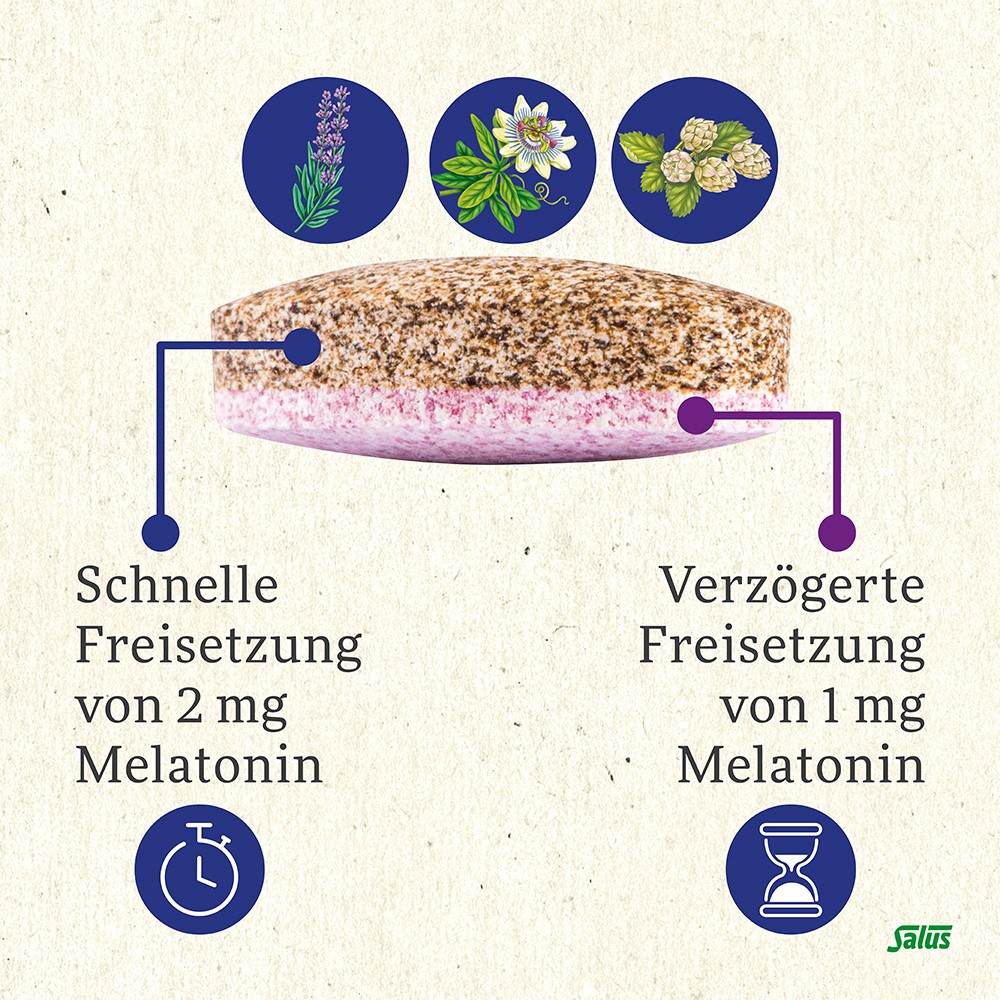 Schnelle Freisetzung von 2 mg Melatonin

Verzögerte Freisetzung von 1 mg Melatonin

Salus